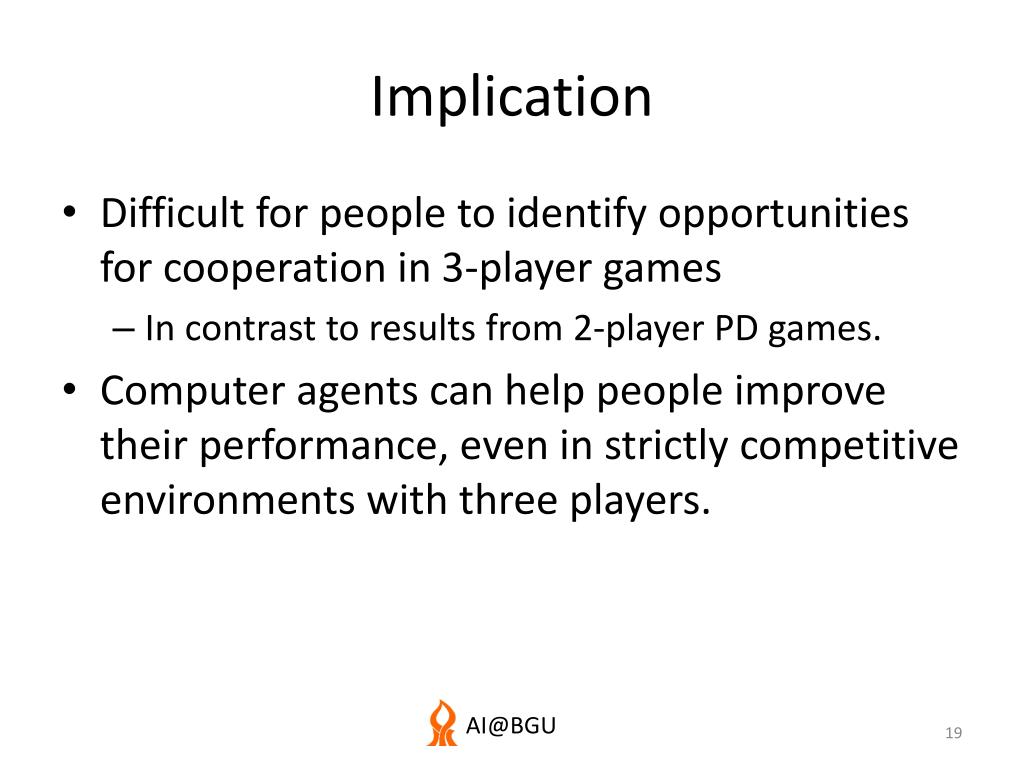 Implication

• Difficult for people to identify opportunities for cooperation in 3-player games
– In contrast to results from 2-player PD games.

• Computer agents can help people improve their performance, even in strictly competitive environments with three players.

AI@BGU

19